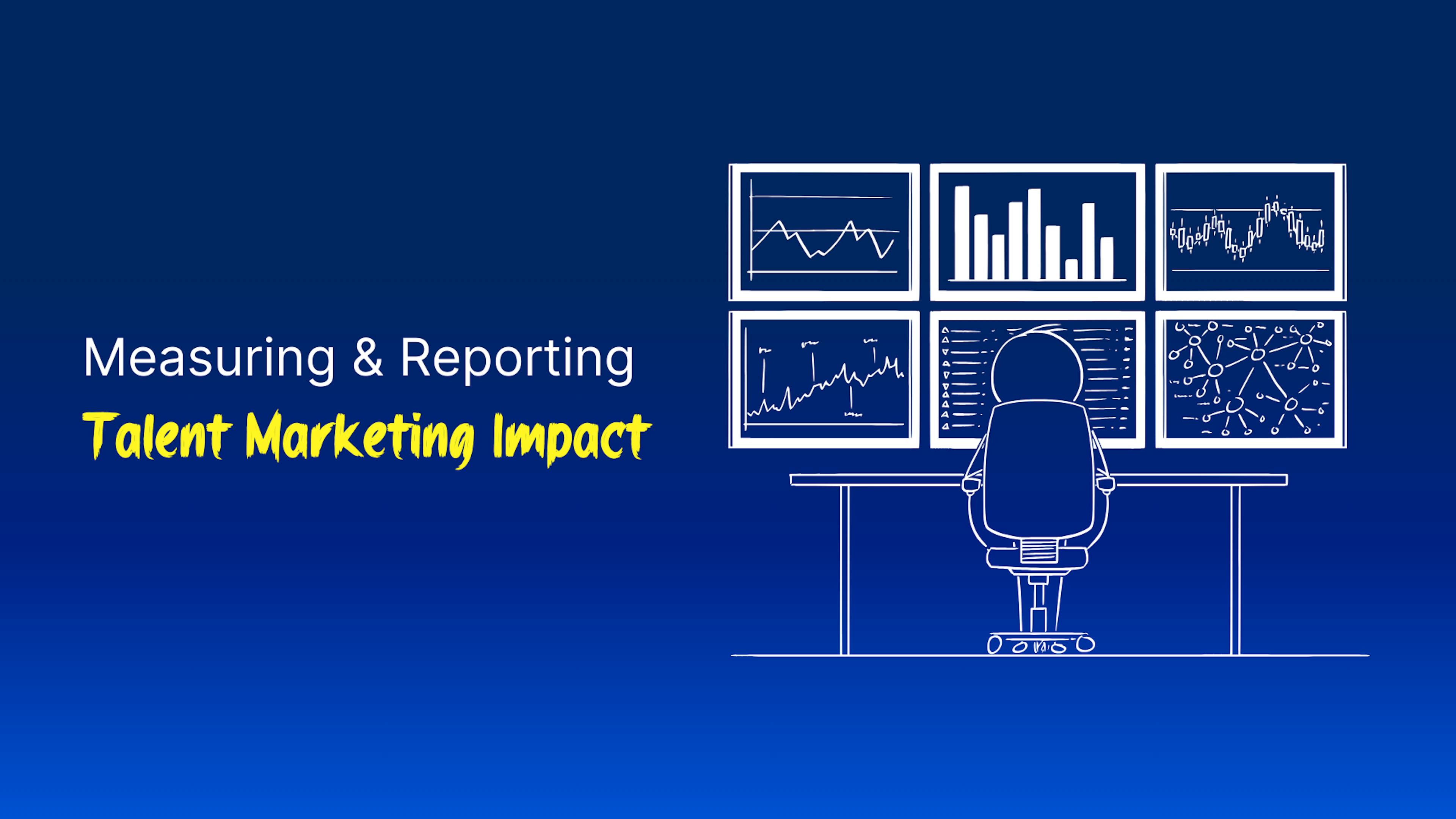 Measuring & Reporting
Talent Marketing Impact